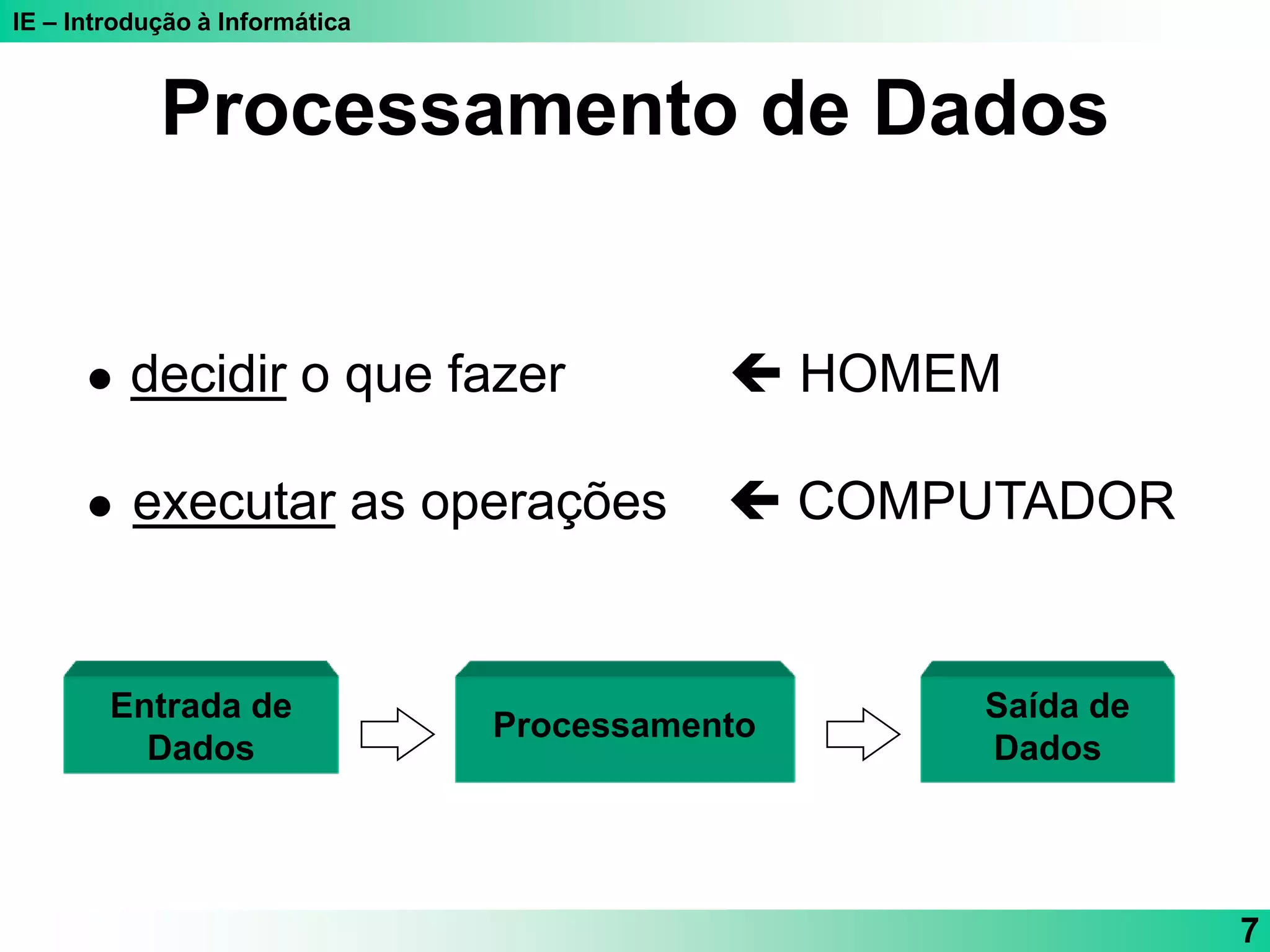 IE – Introdução à Informática

Processamento de Dados

• decidir o que fazer ← HOMEM

• executar as operações ← COMPUTADOR

Entrada de Dados

Processamento

Saída de Dados

7